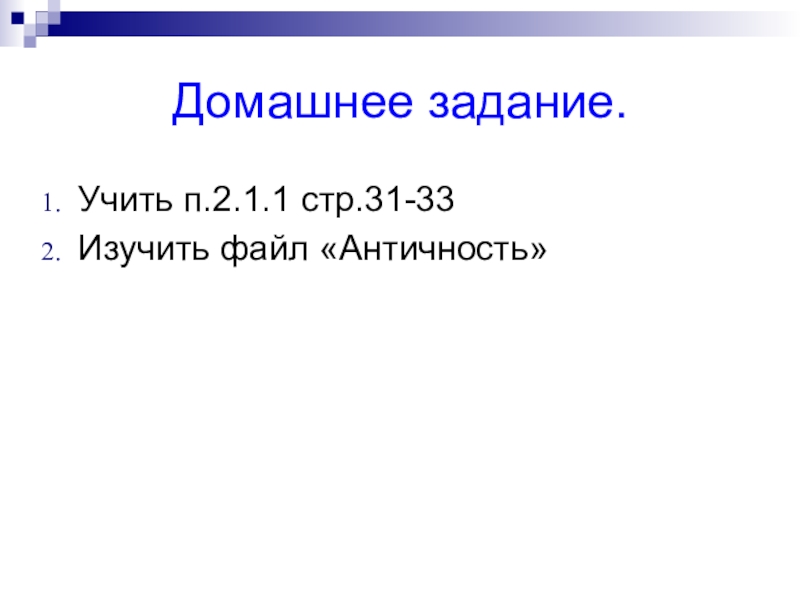 Домашнее задание.

1. Учить п.2.1.1 стр.31-33
2. Изучить файл «Античность»